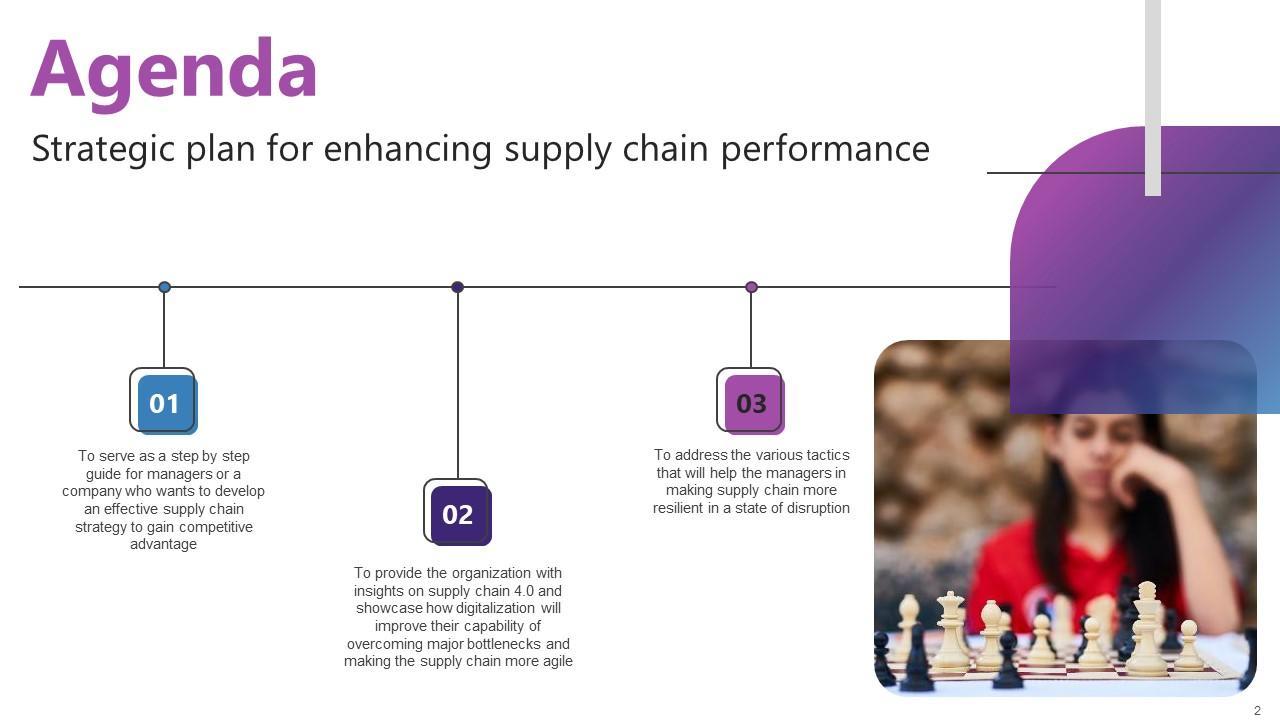 Agenda

Strategic plan for enhancing supply chain performance

01

To serve as a step by step guide for managers or a company who wants to develop an effective supply chain strategy to gain competitive advantage

02

To provide the organization with insights on supply chain 4.0 and showcase how digitalization will improve their capability of overcoming major bottlenecks and making the supply chain more agile

03

To address the various tactics that will help the managers in making supply chain more resilient in a state of disruption

2